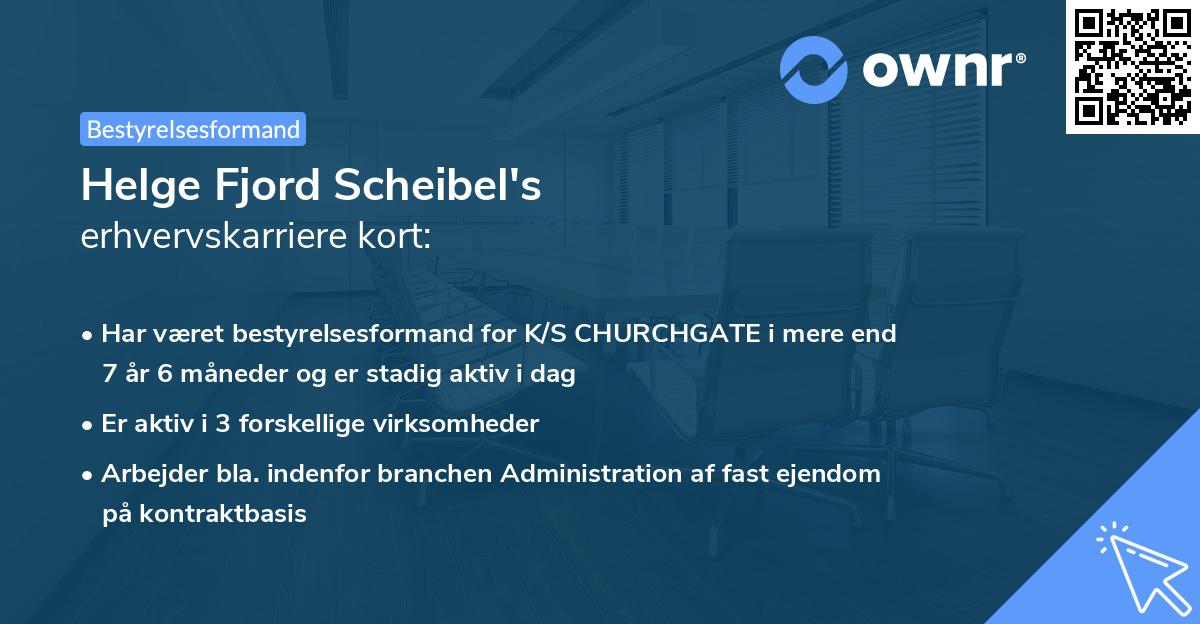 ownr®

Bestyrelsesformand

Helge Fjord Scheibel's
erhvervskarriere kort:

• Har været bestyrelsesformand for K/S CHURCHGATE i mere end 7 år 6 måneder og er stadig aktiv i dag

• Er aktiv i 3 forskellige virksomheder

• Arbejder bla. indenfor branchen Administration af fast ejendom på kontraktbasis